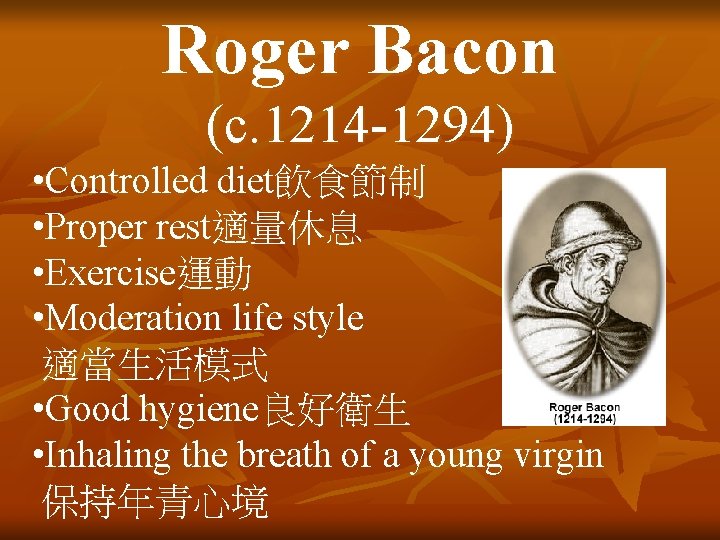 Roger Bacon
(c.1214-1294)

•Controlled diet飲食節制
•Proper rest適量休息
•Exercise運動
•Moderation life style 適當生活模式
•Good hygiene良好衛生
•Inhaling the breath of a young virgin 保持年青心境

Roger Bacon
(1214-1294)